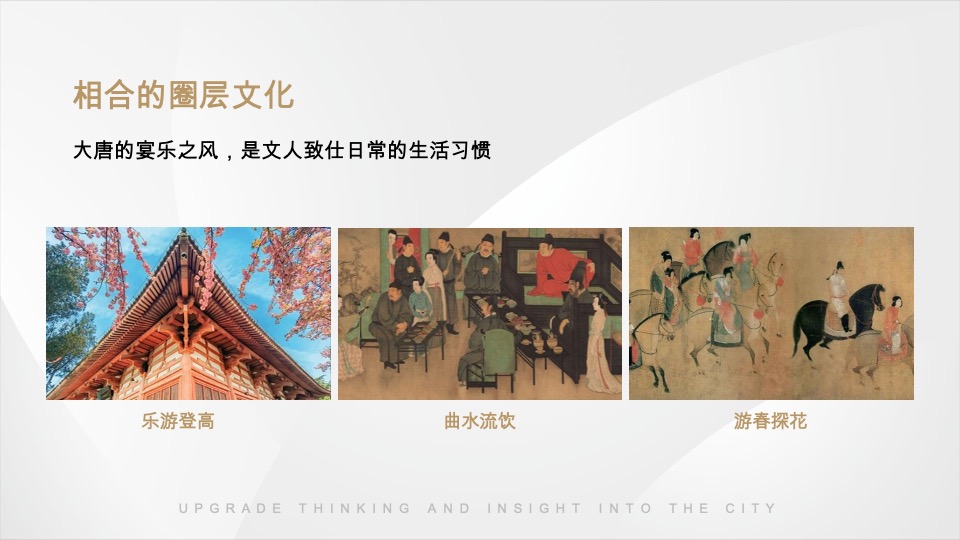 相合的圈层文化

大唐的宴乐之风，是文人致仕日常的生活习惯

乐游登高

曲水流饮

游春探花

UPGRADE THINKING AND INSIGHT INTO THE CITY